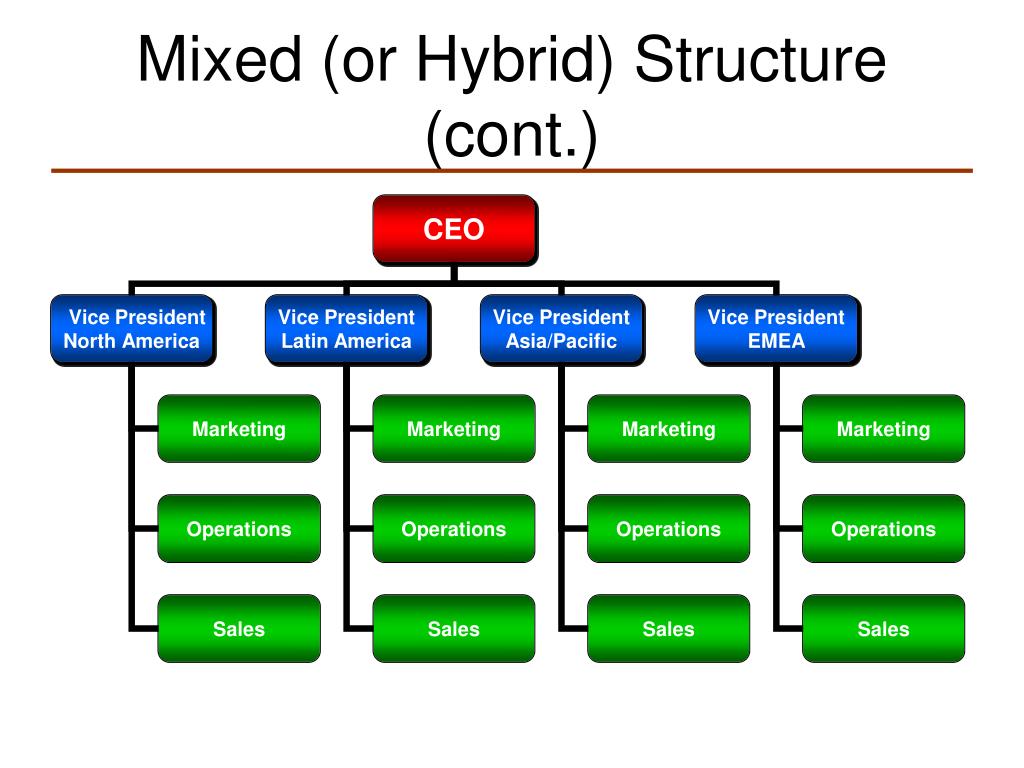 Mixed (or Hybrid) Structure (cont.)

CEO

Vice President North America

Marketing

Operations

Sales

Vice President Latin America

Marketing

Operations

Sales

Vice President Asia/Pacific

Marketing

Operations

Sales

Vice President EMEA

Marketing

Operations

Sales